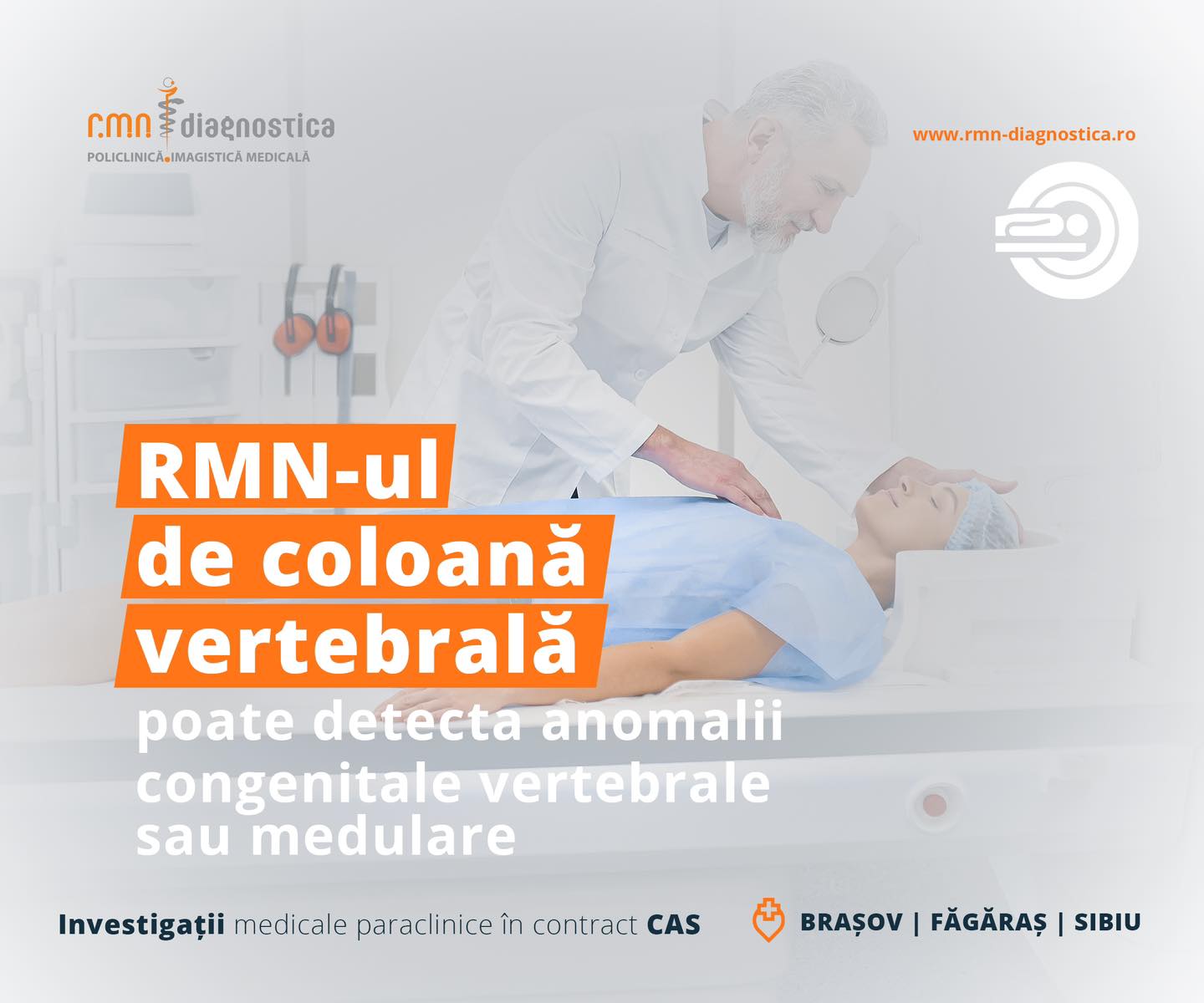 r.mn diagnostica
POLICLINICĂ.IMAGISTICĂ MEDICALĂ

www.rmn-diagnostica.ro

RMN-ul de coloană vertebrală

poate detecta anomalii congenitale vertebrale sau medulare

Investigații medicale paraclinice în contract CAS

BRAȘOV | FĂGĂRAȘ | SIBIU